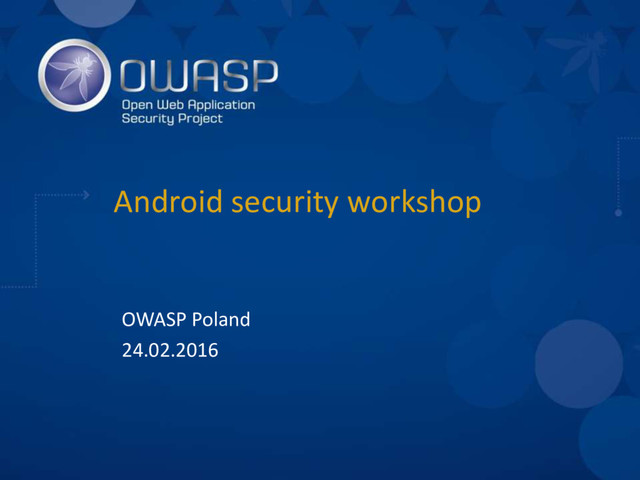 OWASP
Open Web Application Security Project

Android security workshop

OWASP Poland
24.02.2016